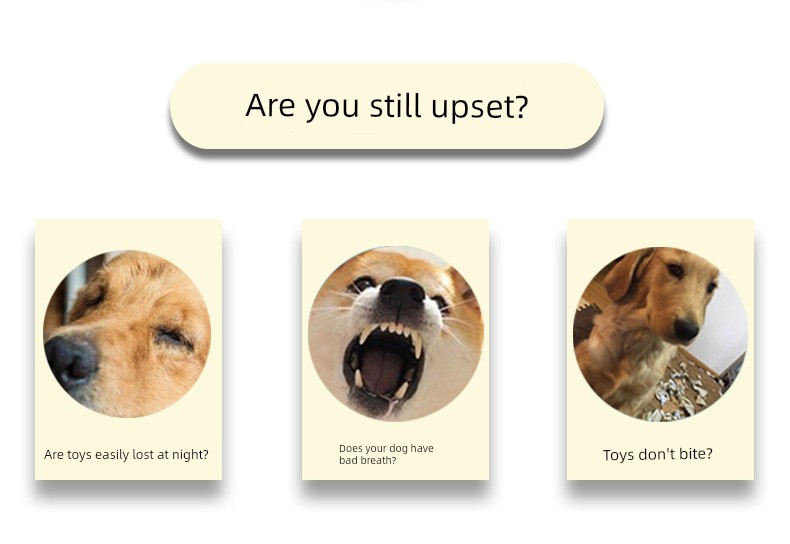 Are you still upset?

Are toys easily lost at night?

Does your dog have bad breath?

Toys don't bite?